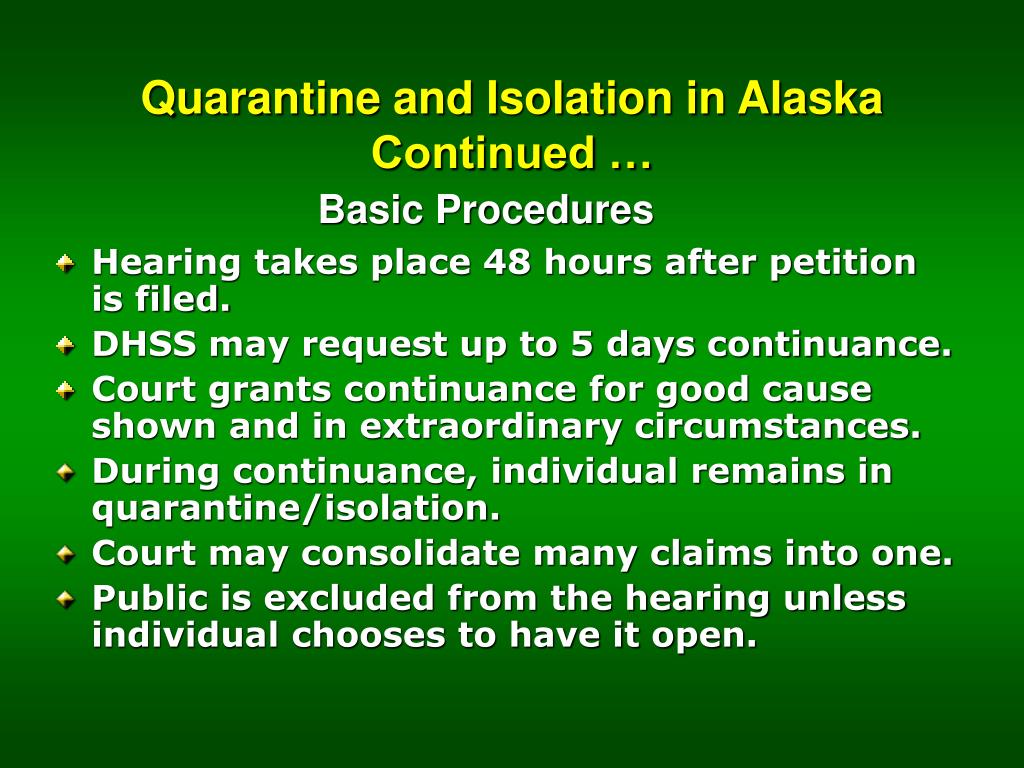 Quarantine and Isolation in Alaska Continued …

Basic Procedures

Hearing takes place 48 hours after petition is filed.

DHSS may request up to 5 days continuance.

Court grants continuance for good cause shown and in extraordinary circumstances.

During continuance, individual remains in quarantine/isolation.

Court may consolidate many claims into one.

Public is excluded from the hearing unless individual chooses to have it open.